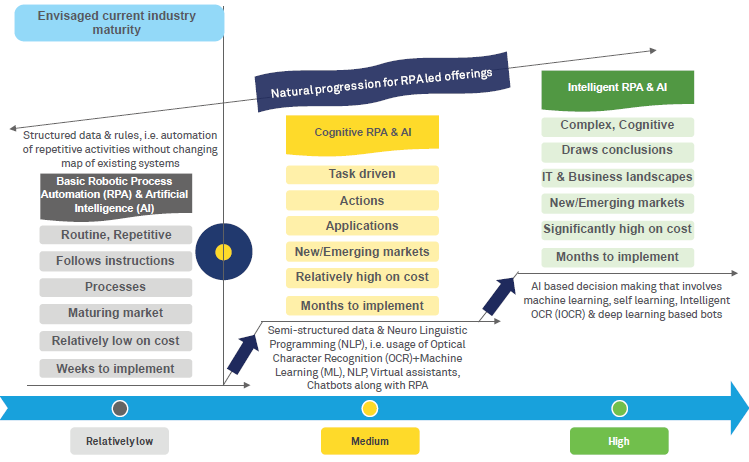 Envisaged current industry maturity

Natural progression for RPA led offerings

Structured data & rules, i.e. automation of repetitive activities without changing map of existing systems

Basic Robotic Process Automation (RPA) & Artificial Intelligence (AI)

Routine, Repetitive

Follows instructions

Processes

Maturing market

Relatively low on cost

Weeks to implement

Cognitive RPA & AI

Task driven

Actions

Applications

New/Emerging markets

Relatively high on cost

Months to implement

Semi-structured data & Neuro Linguistic Programming (NLP), i.e. usage of Optical Character Recognition (OCR)+Machine Learning (ML), NLP, Virtual assistants, Chatbots along with RPA

Intelligent RPA & AI

Complex, Cognitive

Draws conclusions

IT & Business landscapes

New/Emerging markets

Significantly high on cost

Months to implement

AI based decision making that involves machine learning, self learning, Intelligent OCR (IOCR) & deep learning based bots

Relatively low

Medium

High